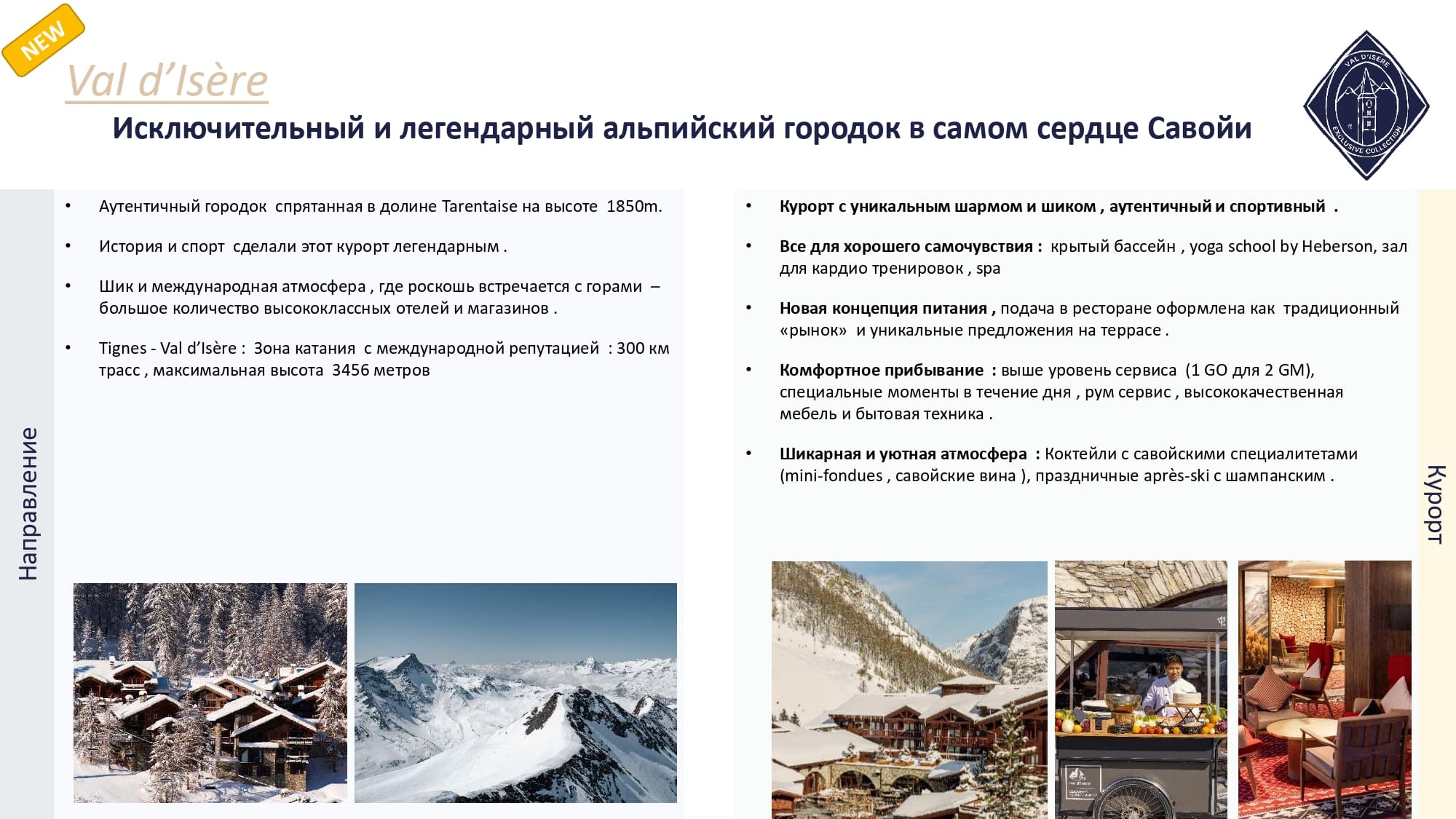 NEW

Val d'Isère

Исключительный и легендарный альпийский городок в самом сердце Савойи

VAL D'ISÈRE EXCLUSIVE COLLECTION

Направление

• Аутентичный городок спрятанная в долине Tarentaise на высоте 1850m.

• История и спорт сделали этот курорт легендарным .

• Шик и международная атмосфера , где роскошь встречается с горами – большое количество высококлассных отелей и магазинов .

• Tignes - Val d'Isère : Зона катания с международной репутацией : 300 км трасс , максимальная высота 3456 метров

• Курорт с уникальным шармом и шиком , аутентичный и спортивный .

• Все для хорошего самочувствия : крытый бассейн , yoga school by Heberson, зал для кардио тренировок , spa

• Новая концепция питания , подача в ресторане оформлена как традиционный «рынок» и уникальные предложения на террасе .

• Комфортное прибывание : выше уровень сервиса (1 GO для 2 GM), специальные моменты в течение дня , рум сервис , высококачественная мебель и бытовая техника .

• Шикарная и уютная атмосфера : Коктейли с савойскими специалитетами (mini-fondues , савойские вина ), праздничные après-ski с шампанским .

Курорт